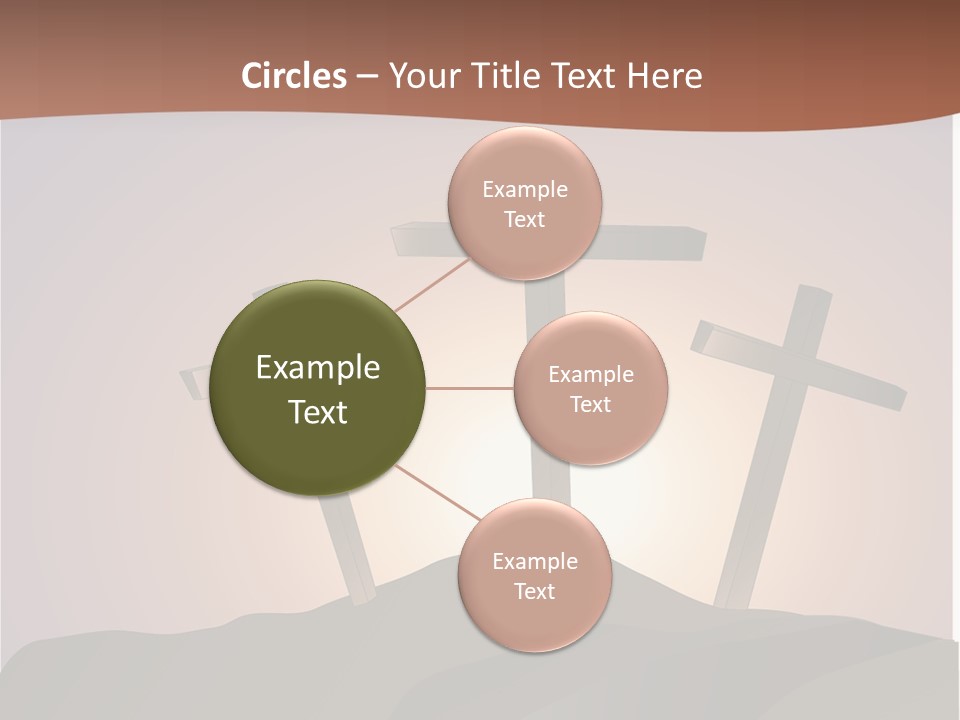 Circles – Your Title Text Here

Example Text

Example Text

Example Text

Example Text